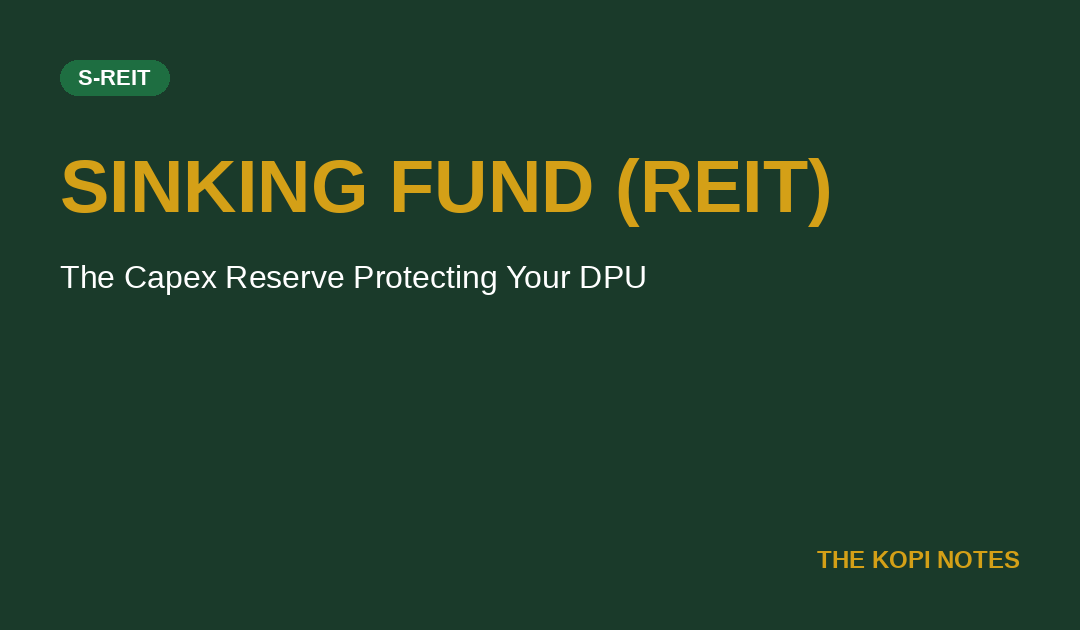 S-REIT

SINKING FUND (REIT)

The Capex Reserve Protecting Your DPU

THE KOPI NOTES